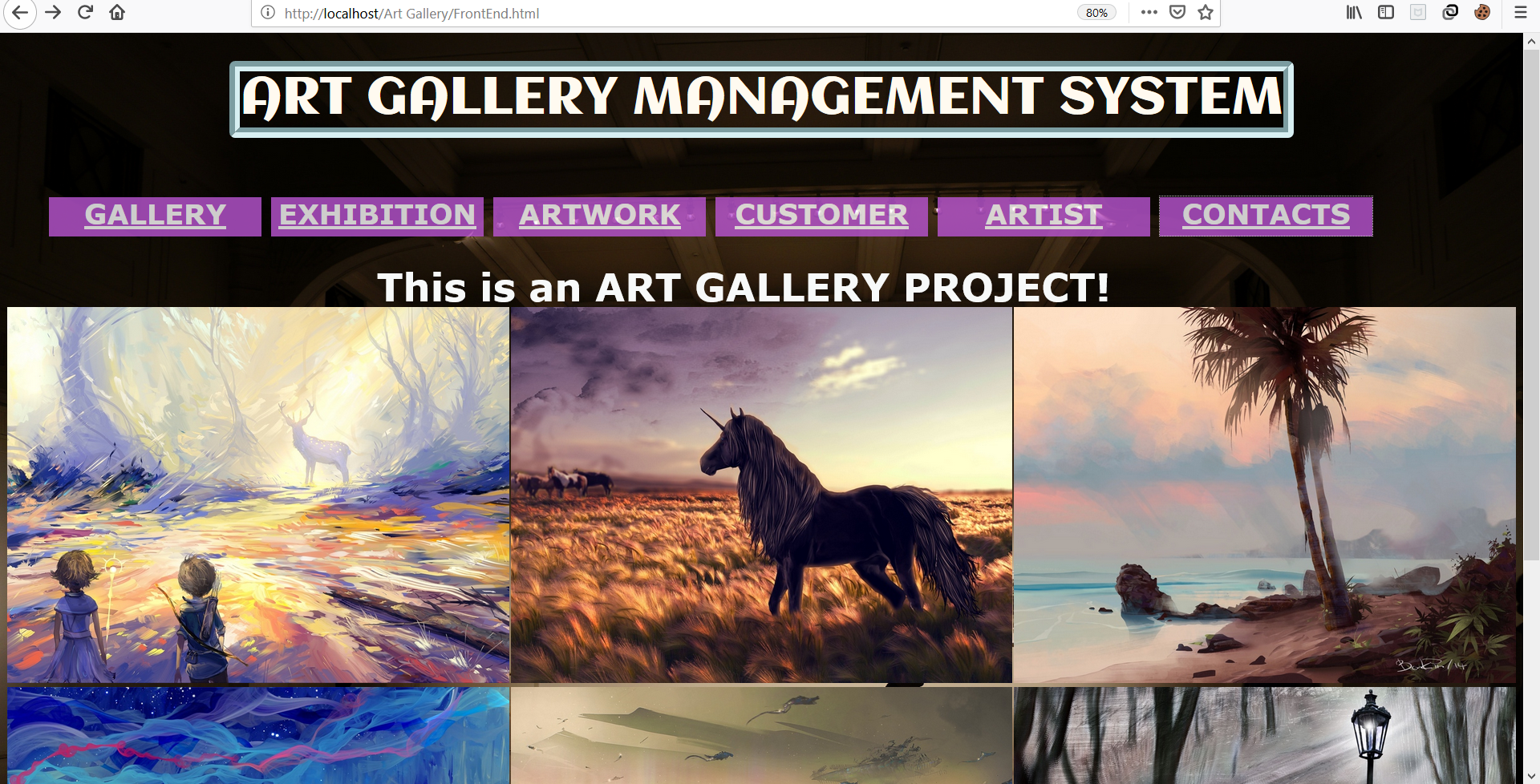 http://localhost/Art Gallery/FrontEnd.html

80%

ART GALLERY MANAGEMENT SYSTEM

GALLERY EXHIBITION ARTWORK CUSTOMER ARTIST CONTACTS

This is an ART GALLERY PROJECT!